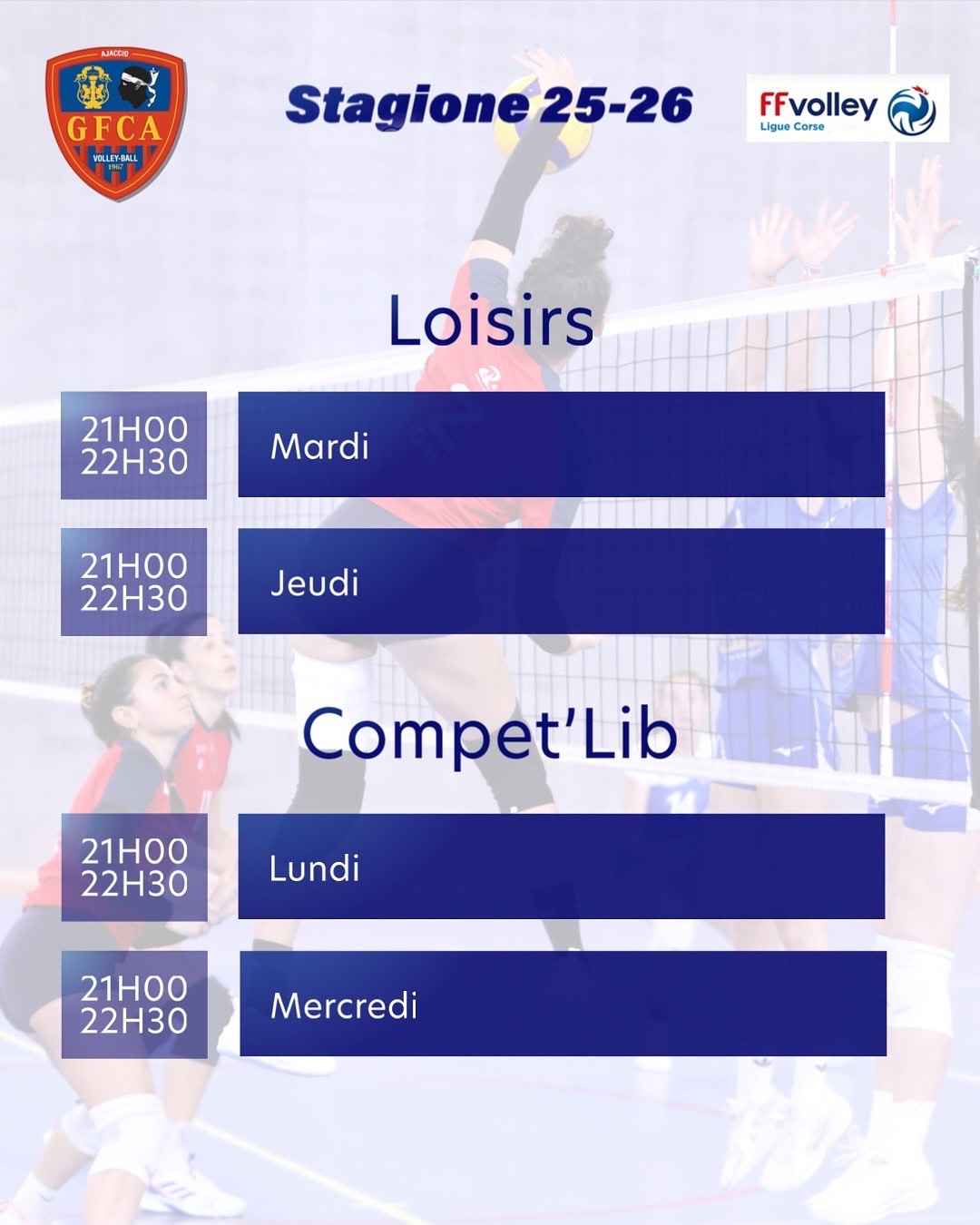 AJACCIO
GFCA
VOLLEY-BALL
1967

Stagione 25-26

FFvolley
Ligue Corse

Loisirs

21H00
22H30

Mardi

21H00
22H30

Jeudi

Compet'Lib

21H00
22H30

Lundi

21H00
22H30

Mercredi